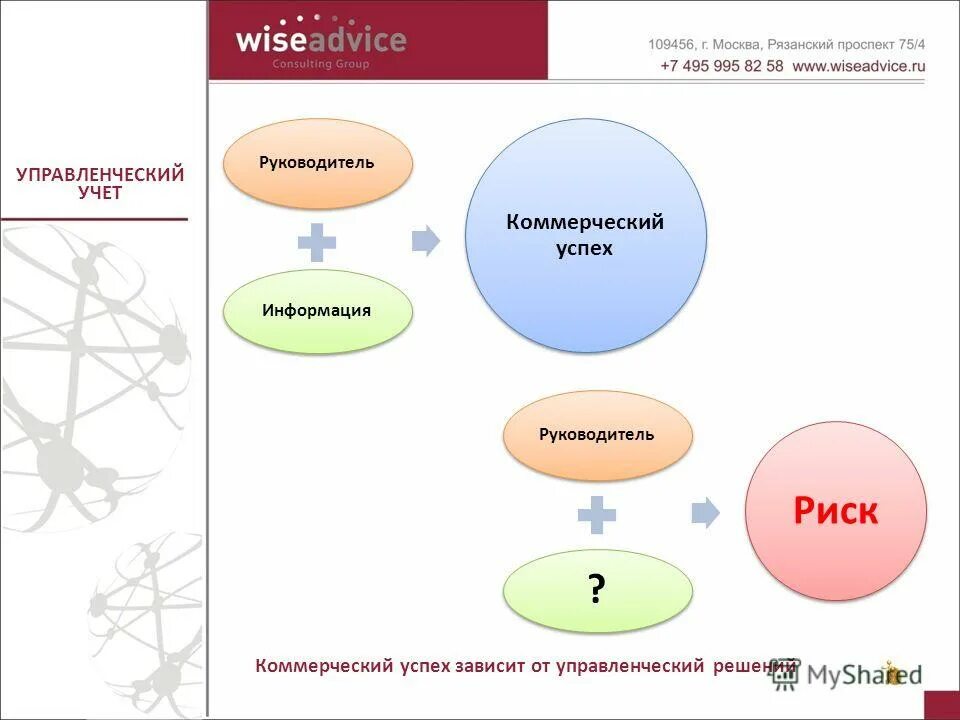 wiseadvice
Consulting Group

109456, г. Москва, Рязанский проспект 75/4
+7 495 995 82 58 www.wiseadvice.ru

УПРАВЛЕНЧЕСКИЙ УЧЕТ

Руководитель

Информация

Коммерческий успех

Руководитель

?

Риск

Коммерческий успех зависит от управленческий решений

MyShared